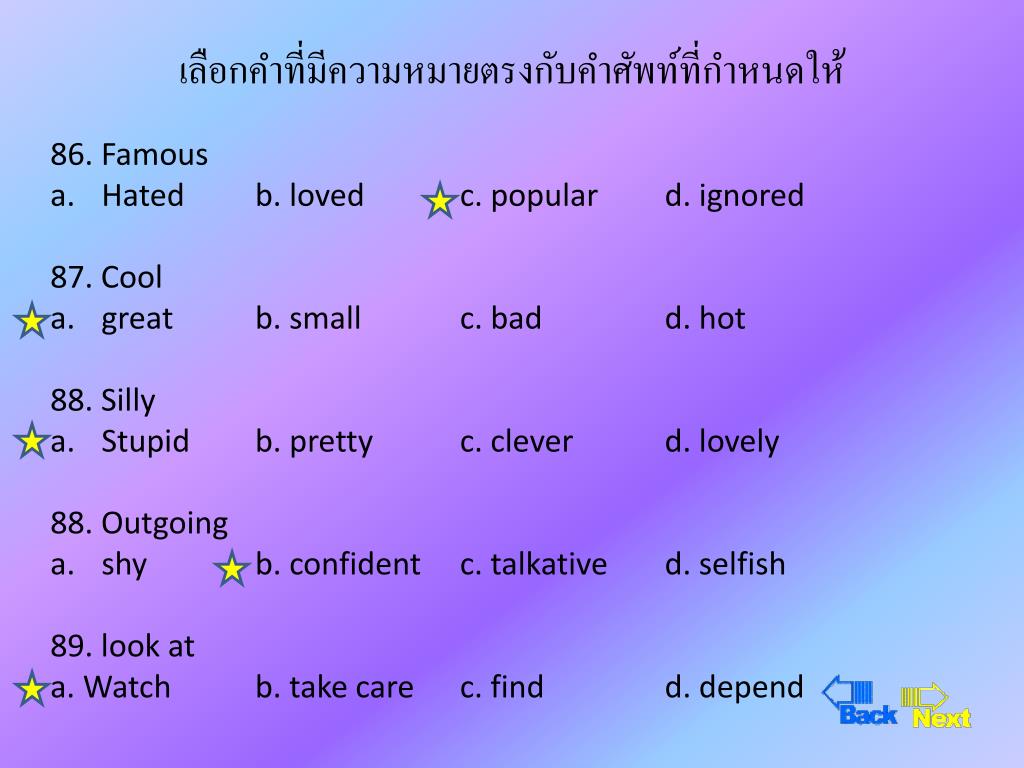 เลือกคำที่มีความหมายตรงกับคำศัพท์ที่กำหนดให้

86. Famous
a. Hated b. loved c. popular d. ignored

87. Cool
a. great b. small c. bad d. hot

88. Silly
a. Stupid b. pretty c. clever d. lovely

88. Outgoing
a. shy b. confident c. talkative d. selfish

89. look at
a. Watch b. take care c. find d. depend

Back Next